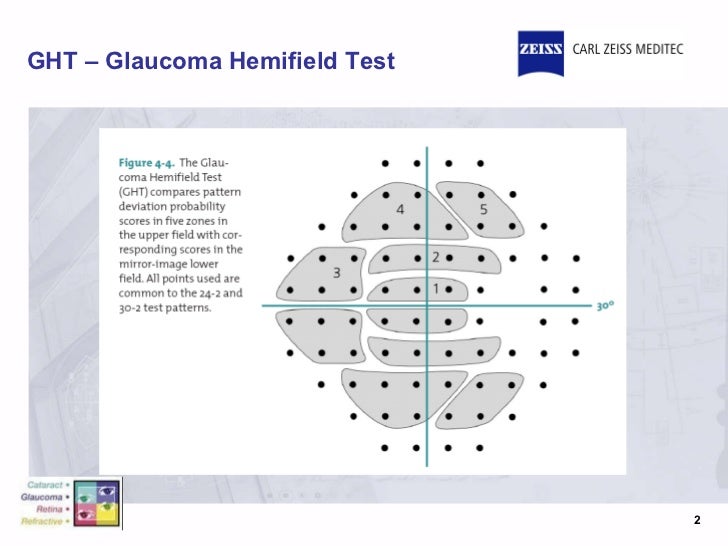 GHT – Glaucoma Hemifield Test

ZEISS CARL ZEISS MEDITEC

Figure 4-4. The Glaucoma Hemifield Test (GHT) compares pattern deviation probability scores in five zones in the upper field with corresponding scores in the mirror-image lower field. All points used are common to the 24-2 and 30-2 test patterns.

4
5
3
2
1
30°

Cataract •
Glaucoma •
Retina •
Refractive •

2